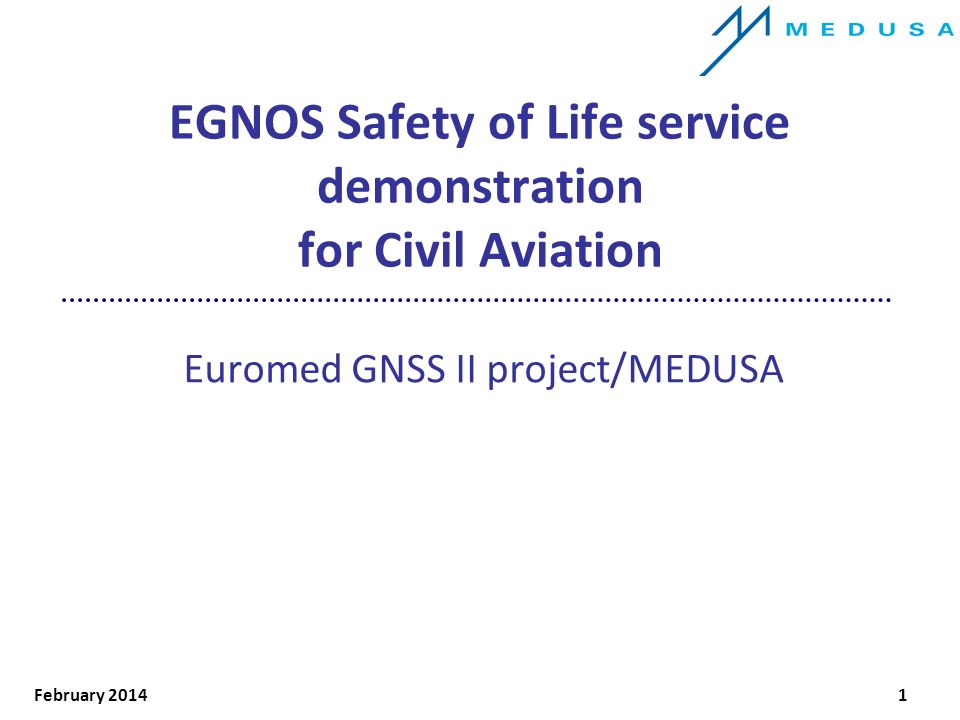 MEDUSA

EGNOS Safety of Life service demonstration for Civil Aviation

Euromed GNSS II project/MEDUSA

February 2014

1